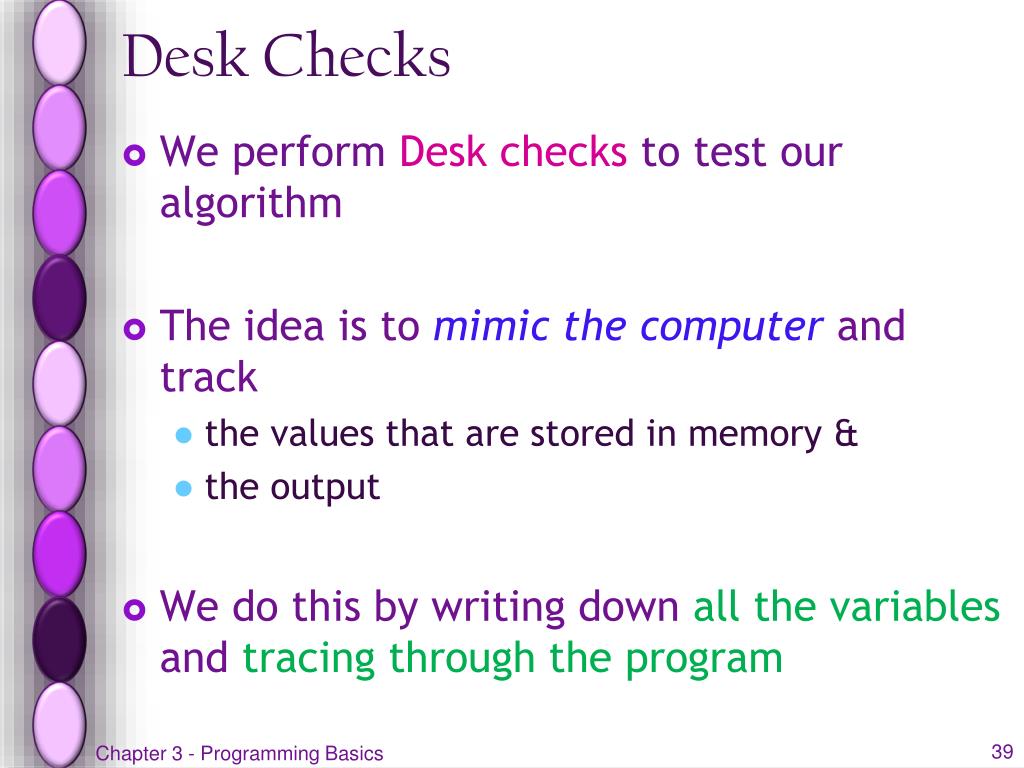 Desk Checks

We perform Desk checks to test our algorithm

The idea is to mimic the computer and track

the values that are stored in memory &

the output

We do this by writing down all the variables and tracing through the program

Chapter 3 - Programming Basics

39